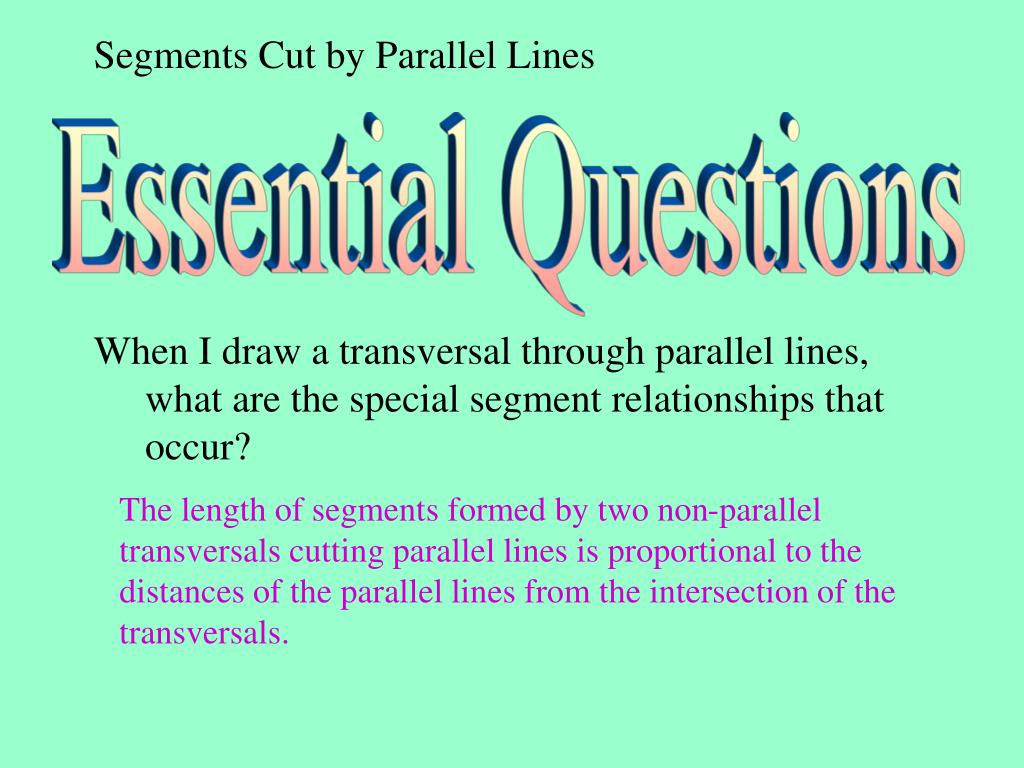 Segments Cut by Parallel Lines

Essential Questions

When I draw a transversal through parallel lines, what are the special segment relationships that occur?

The length of segments formed by two non-parallel transversals cutting parallel lines is proportional to the distances of the parallel lines from the intersection of the transversals.